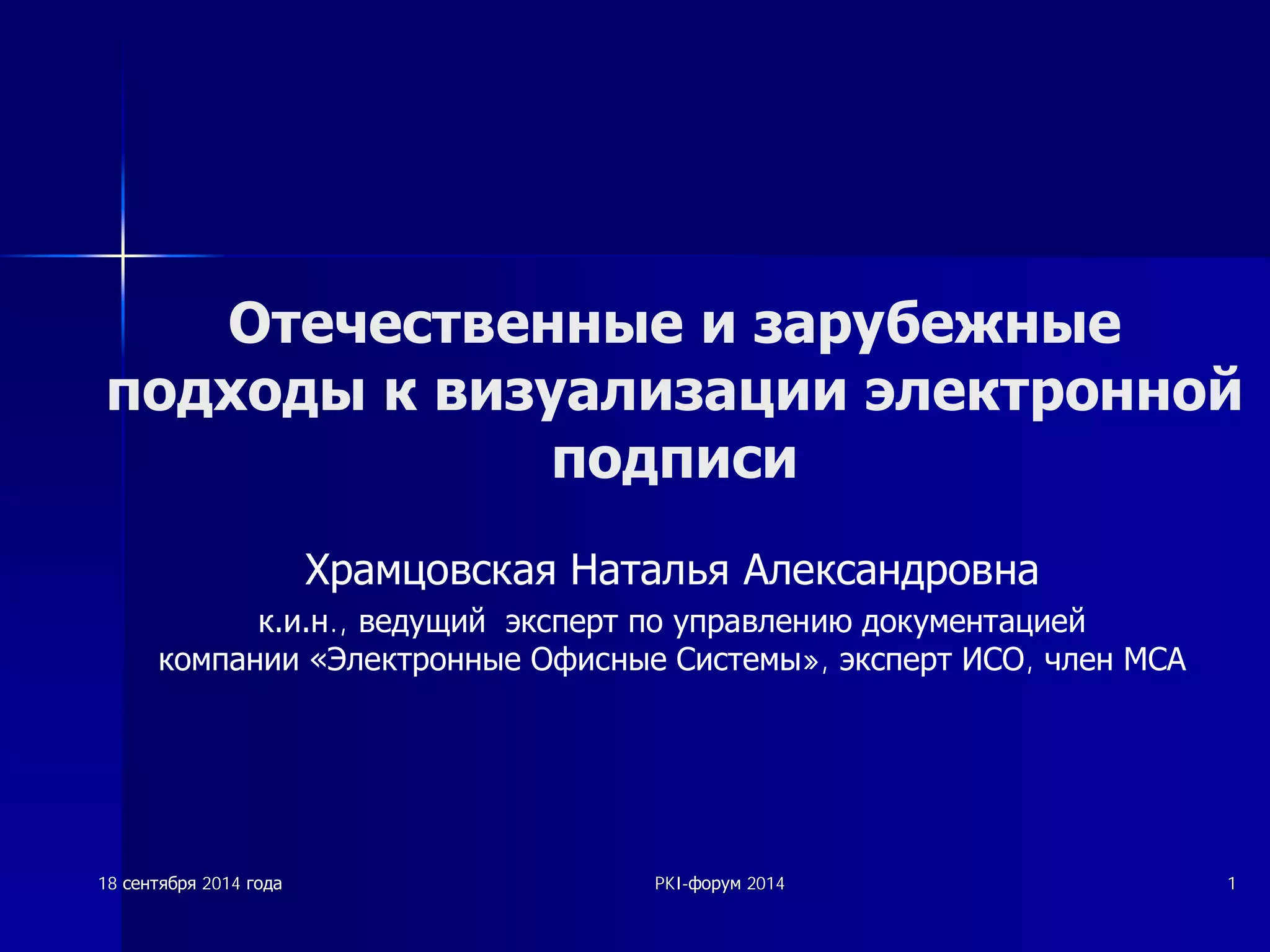 Отечественные и зарубежные подходы к визуализации электронной подписи

Храмцовская Наталья Александровна

к.и.н., ведущий эксперт по управлению документацией компании «Электронные Офисные Системы», эксперт ИСО, член МСА

18 сентября 2014 года

PKI-форум 2014

1